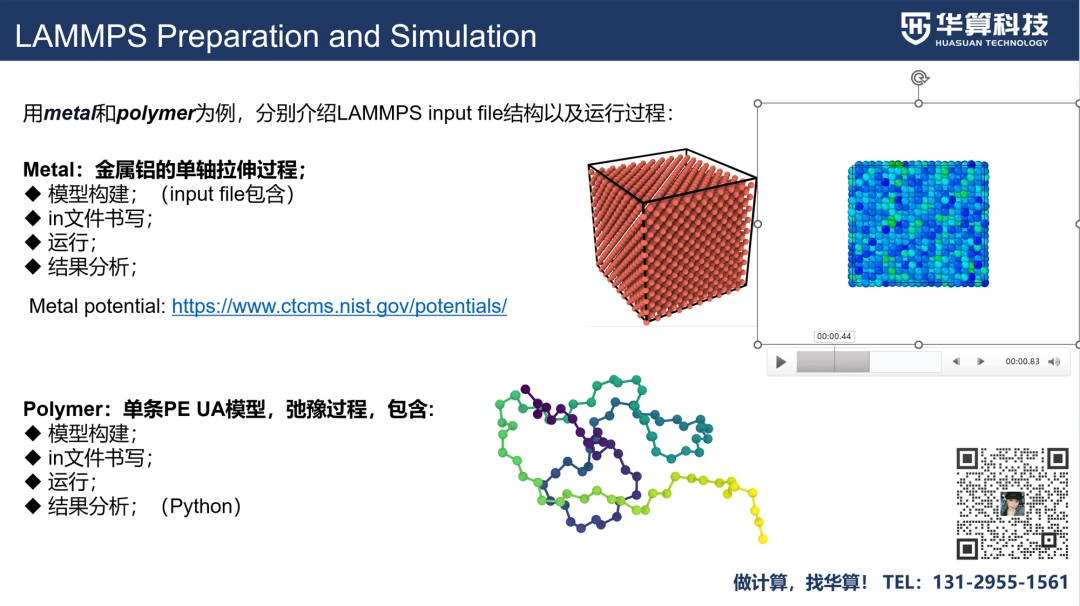 LAMMPS Preparation and Simulation

华算科技
HUASUAN TECHNOLOGY

用metal和polymer为例，分别介绍LAMMPS input file结构以及运行过程：

Metal：金属铝的单轴拉伸过程；
◆ 模型构建；（input file包含）
◆ in文件书写；
◆ 运行；
◆ 结果分析；

Metal potential: https://www.ctcms.nist.gov/potentials/

00:00.44
00:00.83

Polymer：单条PE UA模型，弛豫过程，包含：
◆ 模型构建；
◆ in文件书写；
◆ 运行；
◆ 结果分析；（Python）

做计算，找华算！ TEL：131-2955-1561